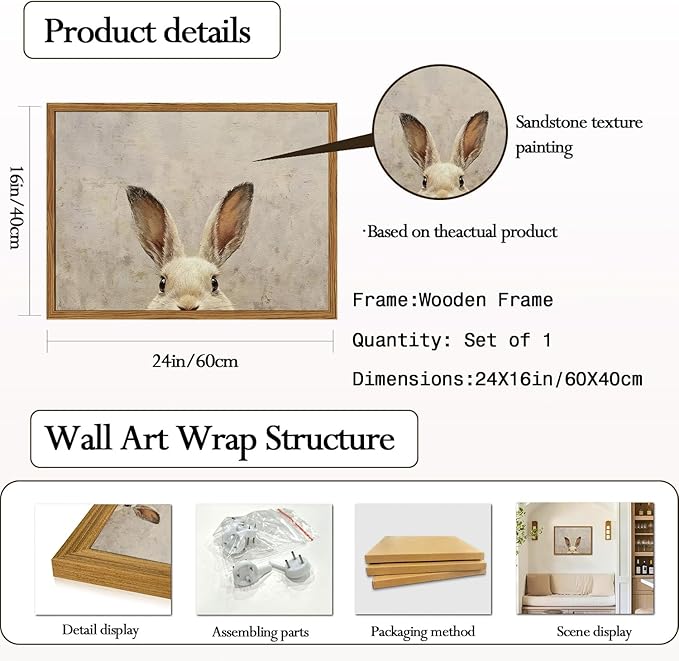 Product details

16in/40cm

24in/60cm

Sandstone texture painting

·Based on theactual product

Frame:Wooden Frame

Quantity: Set of 1

Dimensions:24X16in/60X40cm

Wall Art Wrap Structure

Detail display

Assembling parts

Packaging method

Scene display